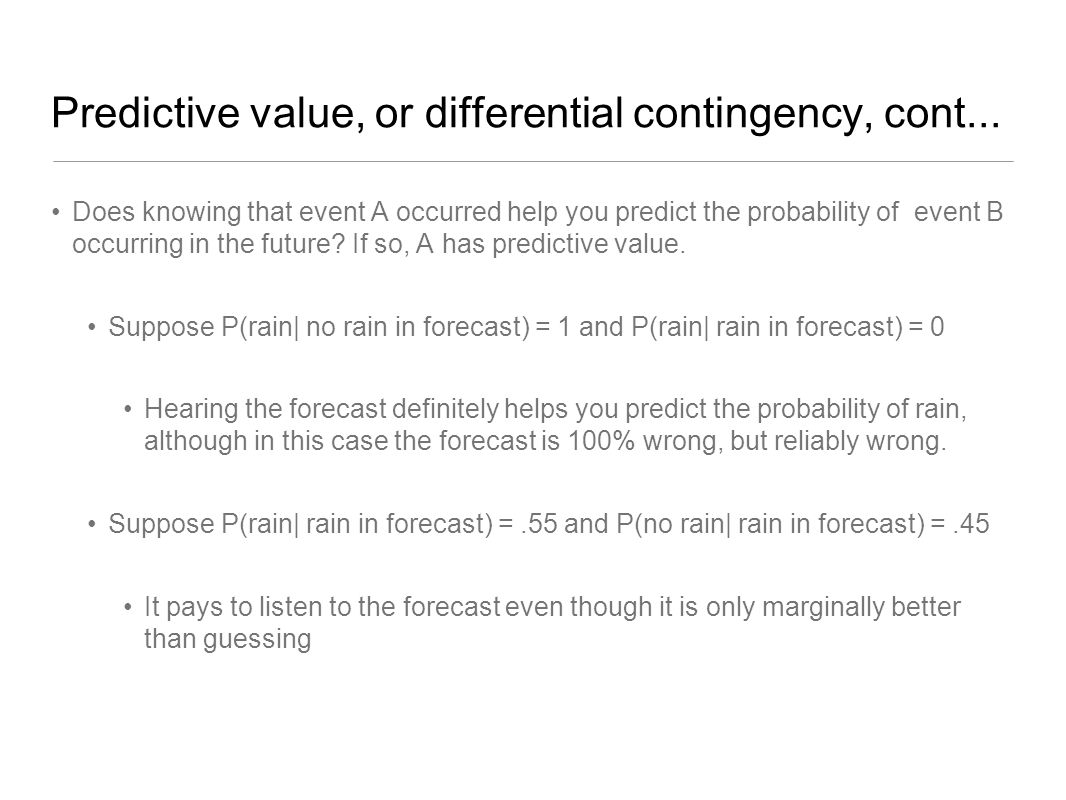 Predictive value, or differential contingency, cont...

• Does knowing that event A occurred help you predict the probability of event B occurring in the future? If so, A has predictive value.

• Suppose P(rain| no rain in forecast) = 1 and P(rain| rain in forecast) = 0

• Hearing the forecast definitely helps you predict the probability of rain, although in this case the forecast is 100% wrong, but reliably wrong.

• Suppose P(rain| rain in forecast) = .55 and P(no rain| rain in forecast) = .45

• It pays to listen to the forecast even though it is only marginally better than guessing